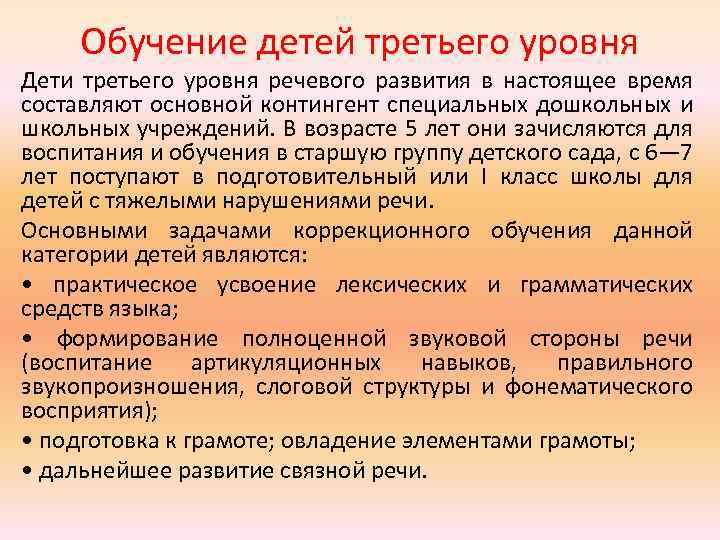 Обучение детей третьего уровня

Дети третьего уровня речевого развития в настоящее время составляют основной контингент специальных дошкольных и школьных учреждений. В возрасте 5 лет они зачисляются для воспитания и обучения в старшую группу детского сада, с 6—7 лет поступают в подготовительный или I класс школы для детей с тяжелыми нарушениями речи.

Основными задачами коррекционного обучения данной категории детей являются:

• практическое усвоение лексических и грамматических средств языка;

• формирование полноценной звуковой стороны речи (воспитание артикуляционных навыков, правильного звукопроизношения, слоговой структуры и фонематического восприятия);

• подготовка к грамоте; овладение элементами грамоты;

• дальнейшее развитие связной речи.